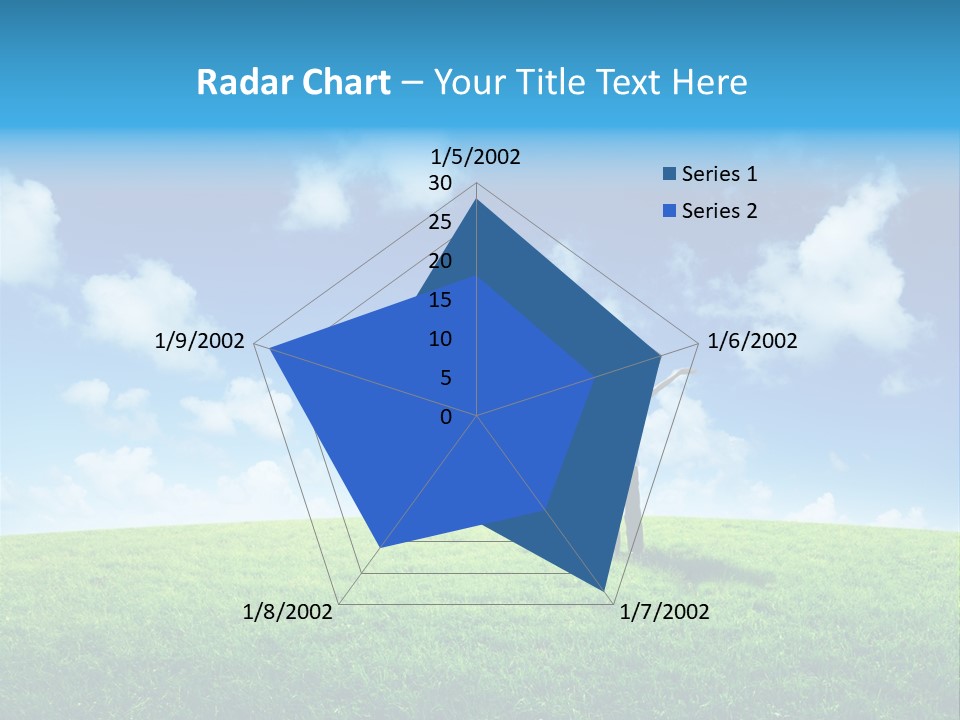 Radar Chart – Your Title Text Here

1/5/2002
30
25
20
15
10
5
0
1/6/2002
1/7/2002
1/8/2002
1/9/2002

Series 1
Series 2